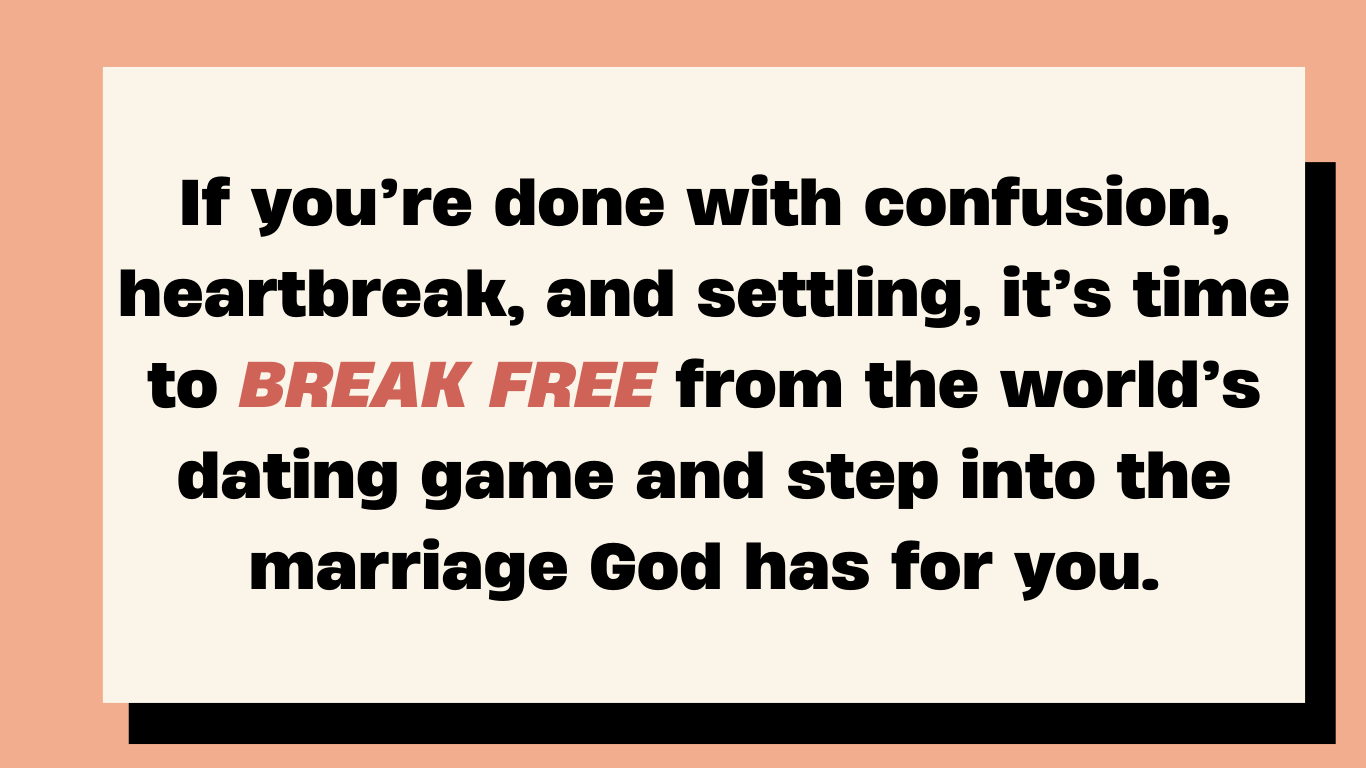 If you’re done with confusion, heartbreak, and settling, it’s time to BREAK FREE from the world’s dating game and step into the marriage God has for you.